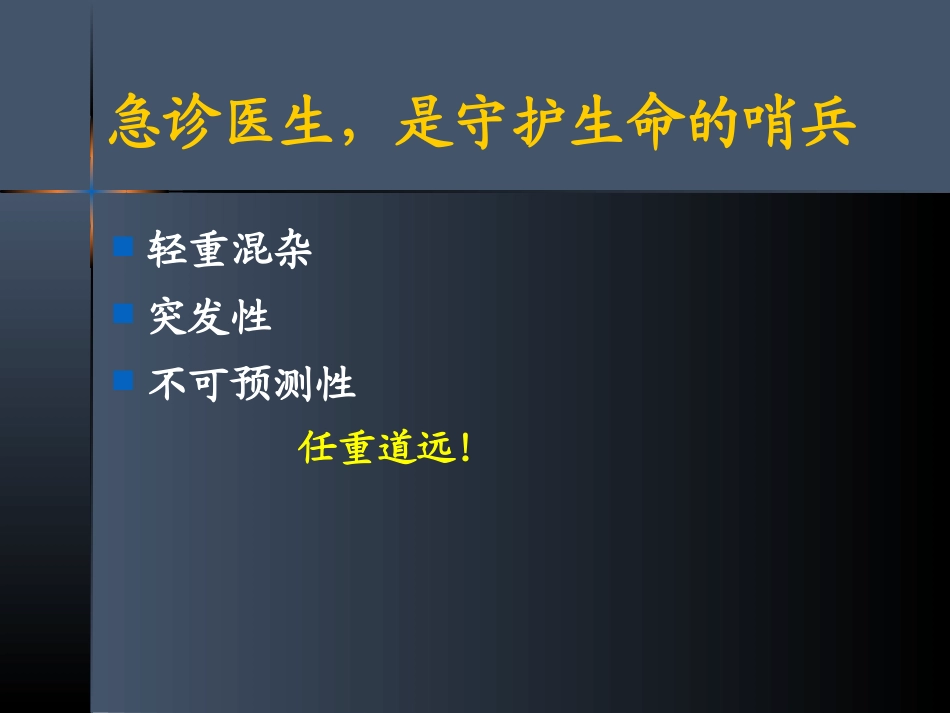 急诊医生，是守护生命的哨兵

- 轻重混杂
- 突发性
- 不可预测性

任重道远！